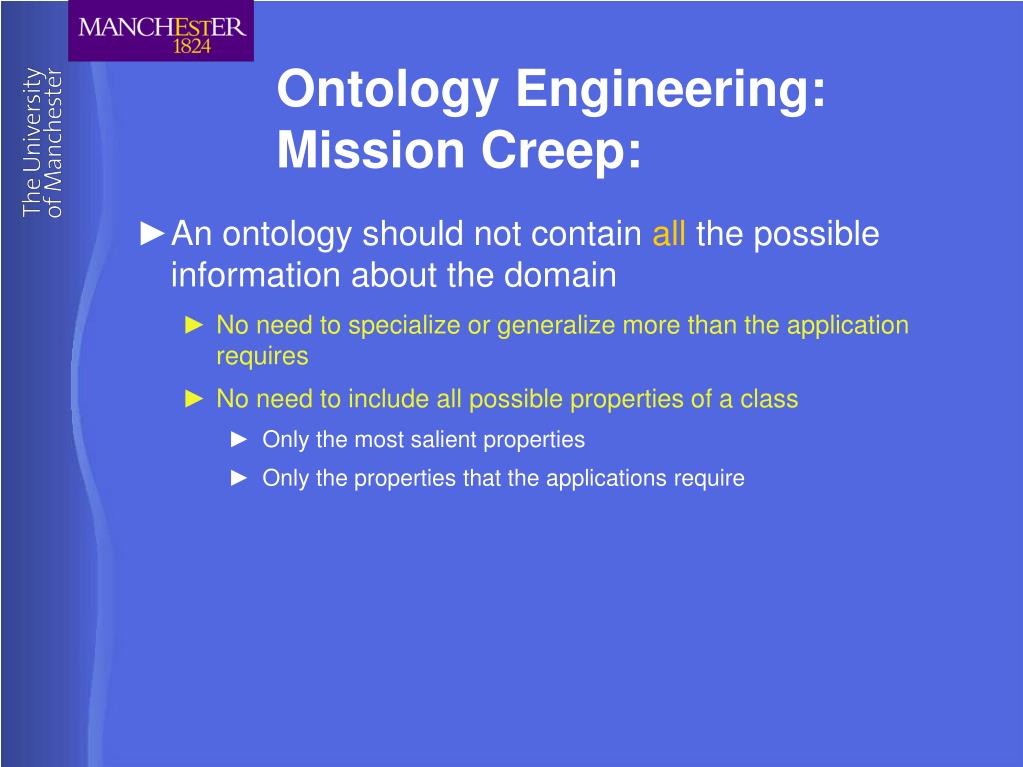 MANCHESTER
1824

The University of Manchester

Ontology Engineering: Mission Creep:

►An ontology should not contain all the possible information about the domain

► No need to specialize or generalize more than the application requires

► No need to include all possible properties of a class

► Only the most salient properties

► Only the properties that the applications require